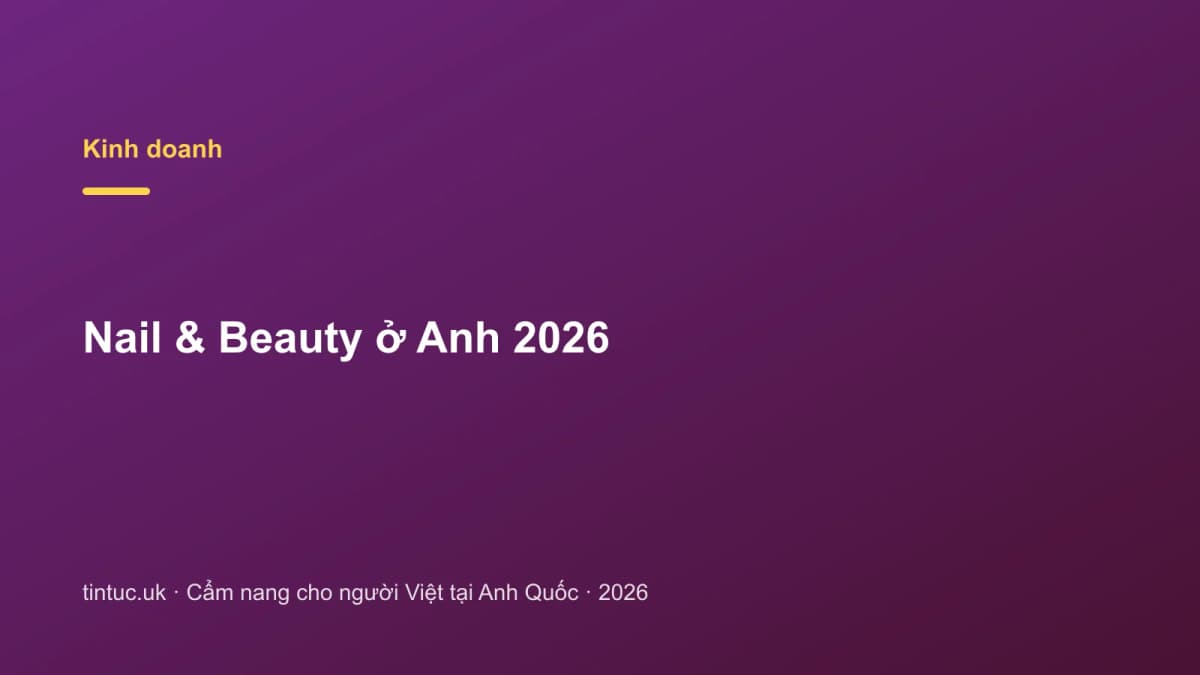 Kinh doanh

Nail & Beauty ở Anh 2026

tintuc.uk · Cẩm nang cho người Việt tại Anh Quốc · 2026